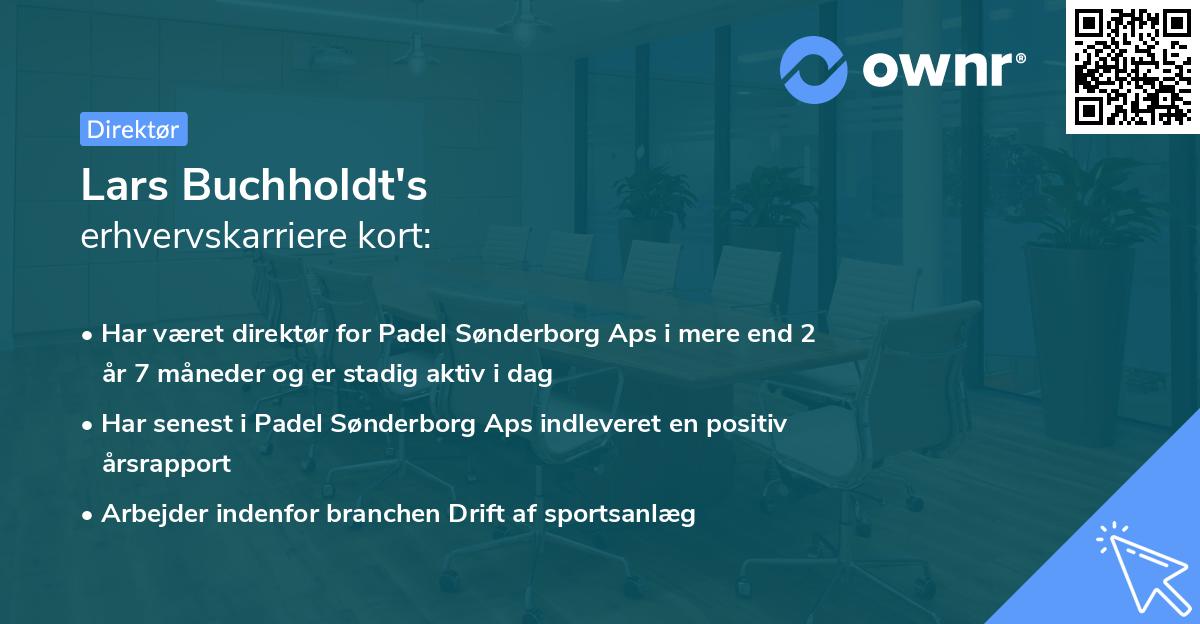 ownr®

Direktør

Lars Buchholdt's
erhvervskarriere kort:

• Har været direktør for Padel Sønderborg Aps i mere end 2 år 7 måneder og er stadig aktiv i dag

• Har senest i Padel Sønderborg Aps indleveret en positiv årsrapport

• Arbejder indenfor branchen Drift af sportsanlæg